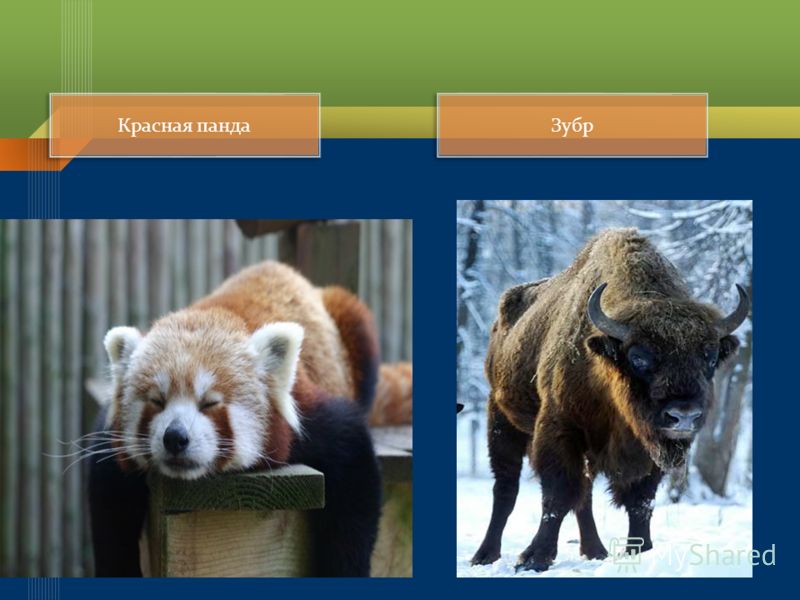 Красная панда

Зубр

MyShared